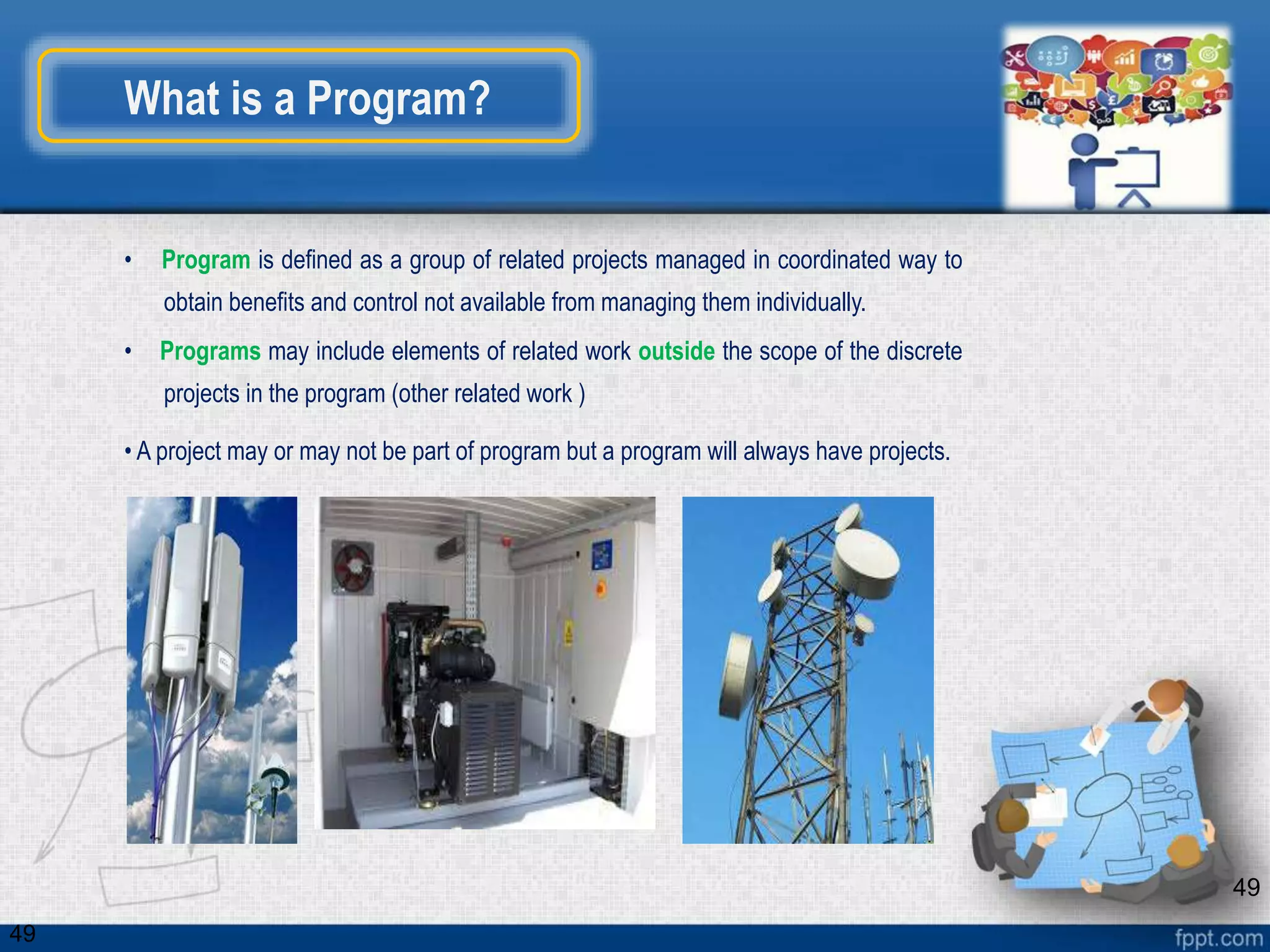 What is a Program?

• Program is defined as a group of related projects managed in coordinated way to obtain benefits and control not available from managing them individually.

• Programs may include elements of related work outside the scope of the discrete projects in the program (other related work )

• A project may or may not be part of program but a program will always have projects.

49

49

fppt.com